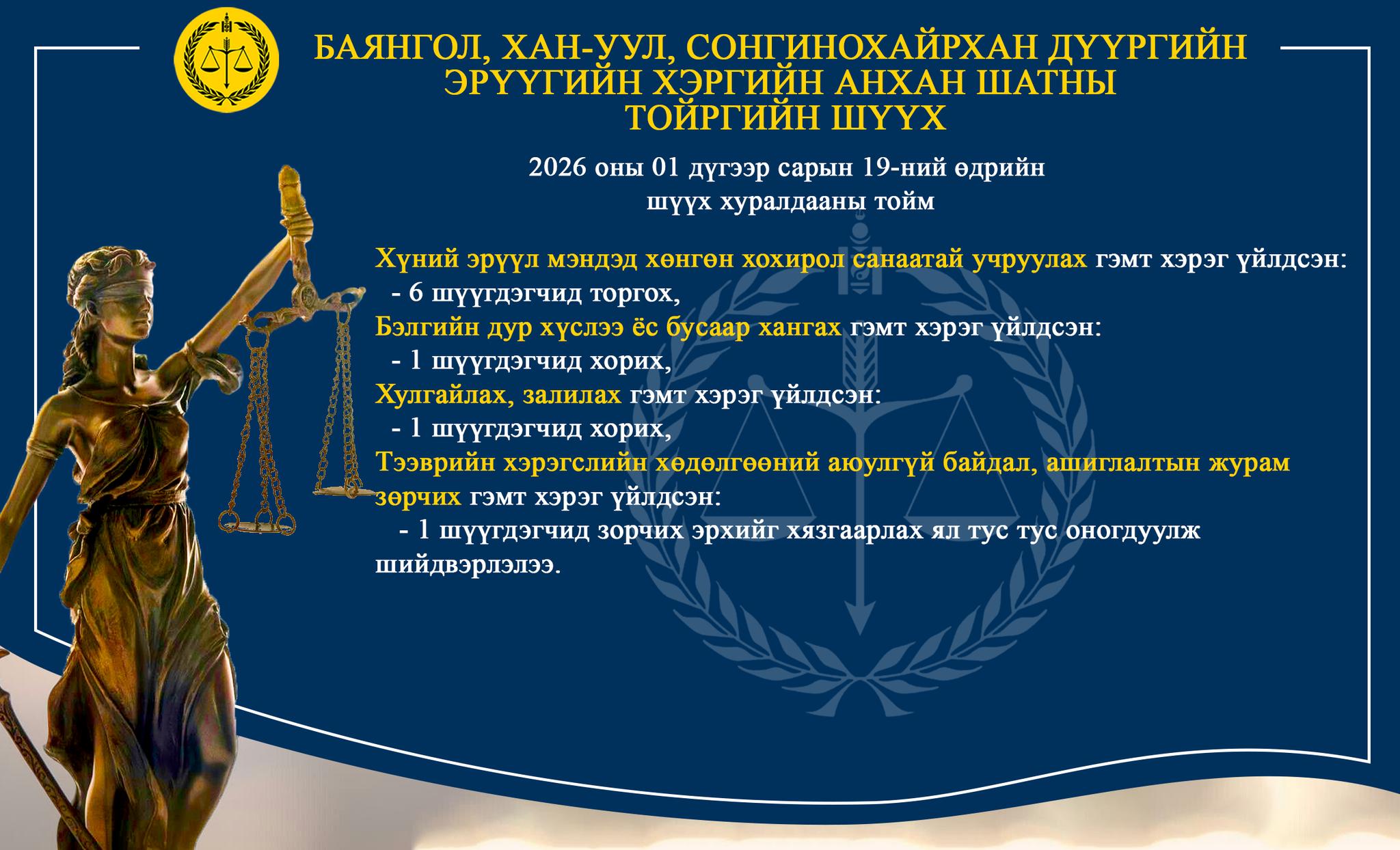 БАЯНГОЛ, ХАН-УУЛ, СОНГИНОХАЙРХАН ДҮҮРГИЙН ЭРҮҮГИЙН ХЭРГИЙН АНХАН ШАТНЫ ТОЙРГИЙН ШҮҮХ

2026 оны 01 дүгээр сарын 19-ний өдрийн шүүх хуралдааны тойм

Хүний эрүүл мэндэд хөнгөн хохирол санаатай учруулах гэмт хэрэг үйлдсэн:
- 6 шүүгдэгчид торгох,
Бэлгийн дур хүслээ ёс бусаар хангах гэмт хэрэг үйлдсэн:
- 1 шүүгдэгчид хорих,
Хулгайлах, залилах гэмт хэрэг үйлдсэн:
- 1 шүүгдэгчид хорих,
Тээврийн хэрэгслийн хөдөлгөөний аюулгүй байдал, ашиглалтын журам зөрчих гэмт хэрэг үйлдсэн:
- 1 шүүгдэгчид зорчих эрхийг хязгаарлах ял тус тус оногдуулж шийдвэрлэлээ.